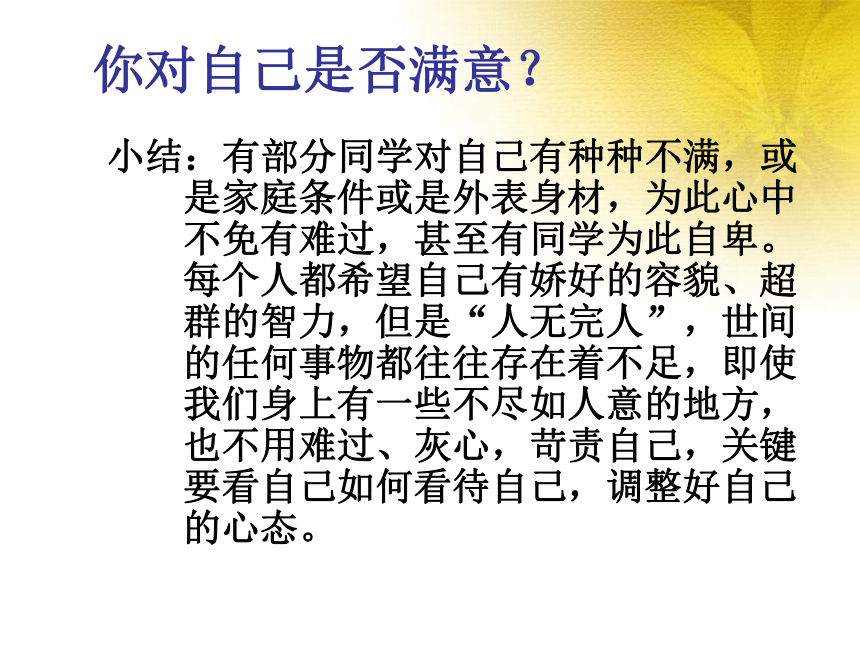 你对自己是否满意？

小结：有部分同学对自己有种种不满，或是家庭条件或是外表身材，为此心中不免有难过，甚至有同学为此自卑。每个人都希望自己有娇好的容貌、超群的智力，但是“人无完人”，世间的任何事物都往往存在着不足，即使我们身上有一些不尽如人意的地方，也不用难过、灰心，苛责自己，关键要看自己如何看待自己，调整好自己的心态。